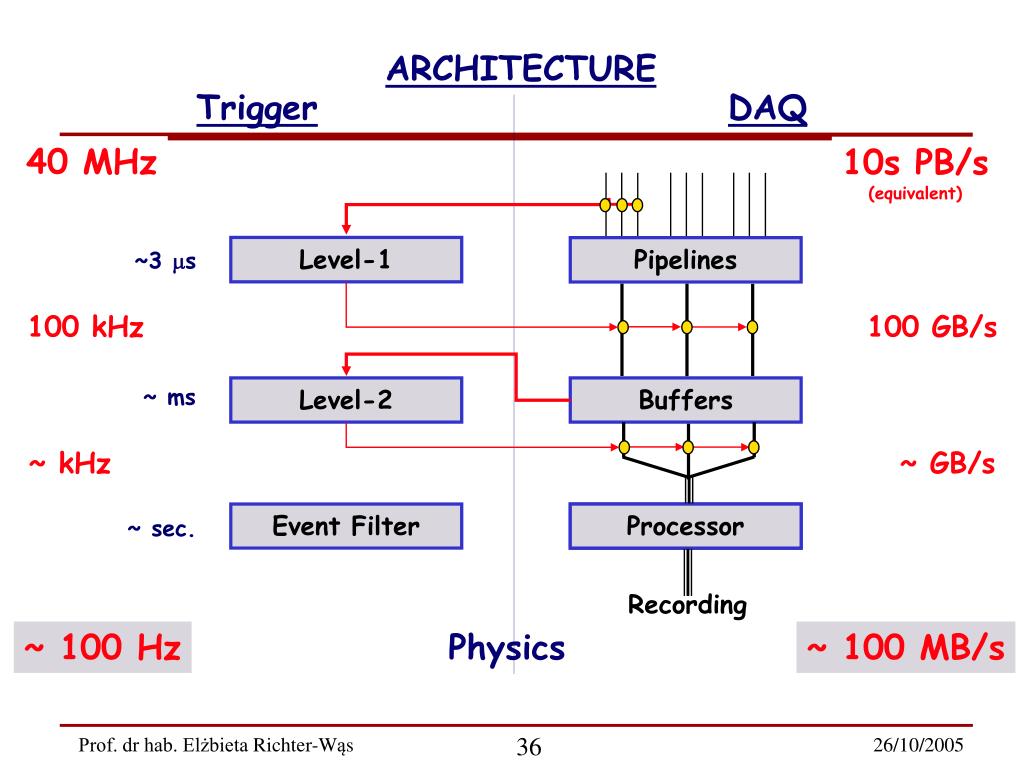 ARCHITECTURE

Trigger

DAQ

40 MHz

10s PB/s
(equivalent)

~3 $\mu$s

Level-1

Pipelines

100 kHz

100 GB/s

~ ms

Level-2

Buffers

~ kHz

~ GB/s

~ sec.

Event Filter

Processor

Recording

~ 100 Hz

Physics

~ 100 MB/s

Prof. dr hab. Elżbieta Richter-Wąs

36

26/10/2005